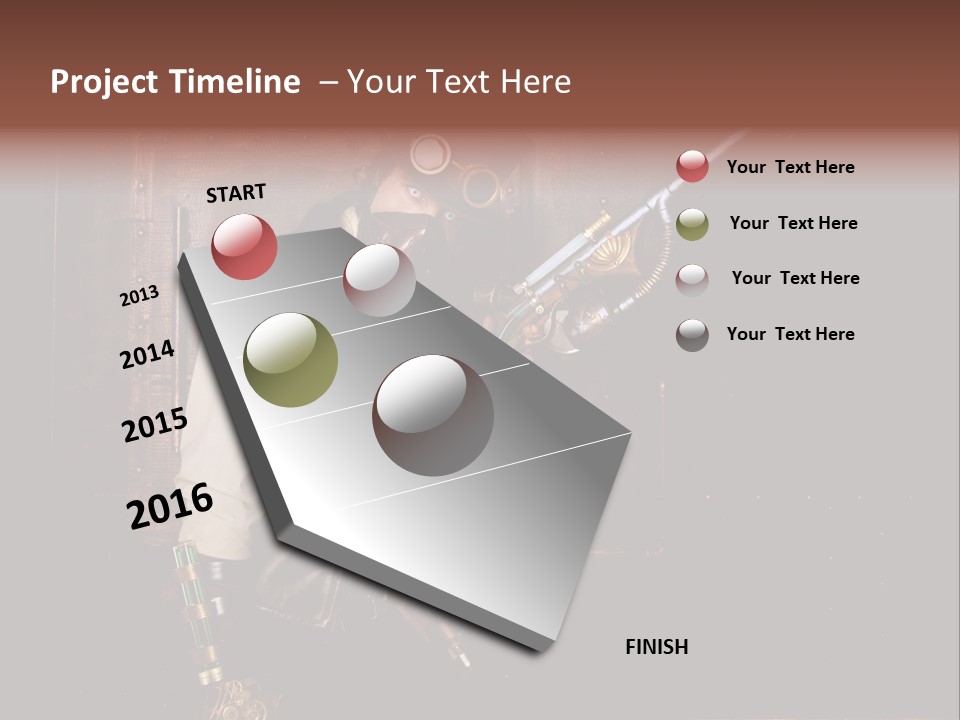 Project Timeline – Your Text Here

START

2013

2014

2015

2016

FINISH

Your Text Here

Your Text Here

Your Text Here

Your Text Here